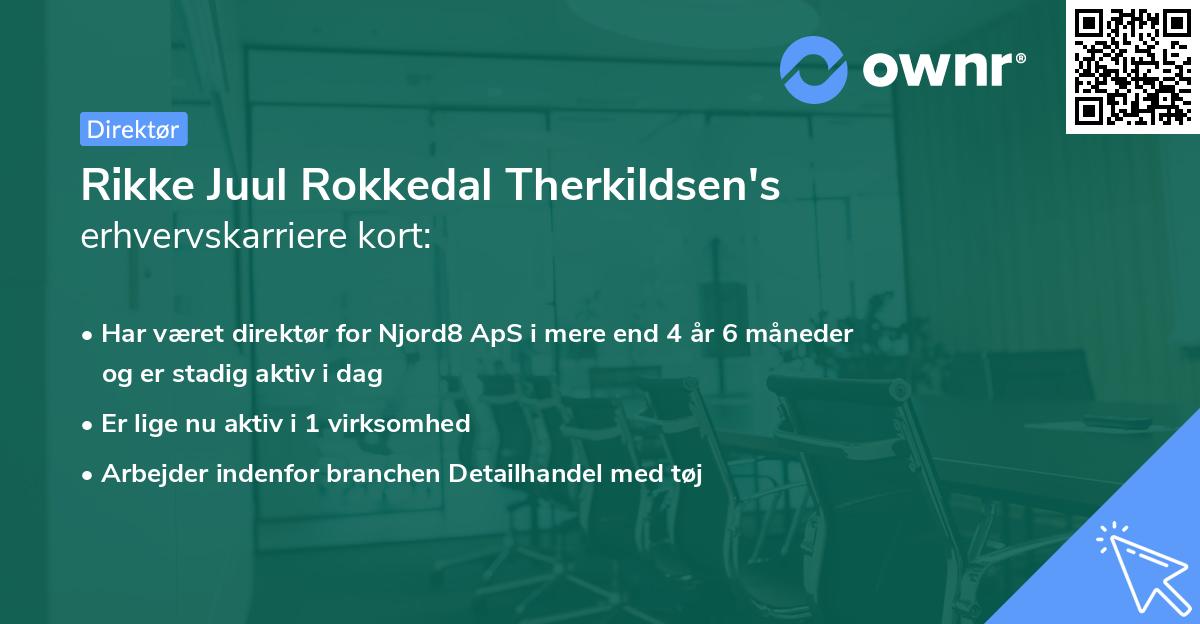 ownr®

Direktør

Rikke Juul Rokkedal Therkildsen's erhvervskarriere kort:

• Har været direktør for Njord8 ApS i mere end 4 år 6 måneder og er stadig aktiv i dag
• Er lige nu aktiv i 1 virksomhed
• Arbejder indenfor branchen Detailhandel med tøj